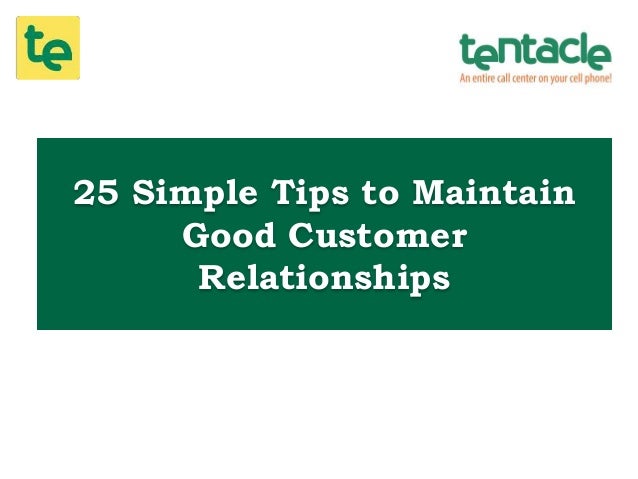 te

tentacle
An entire call center on your cell phone!

25 Simple Tips to Maintain Good Customer Relationships